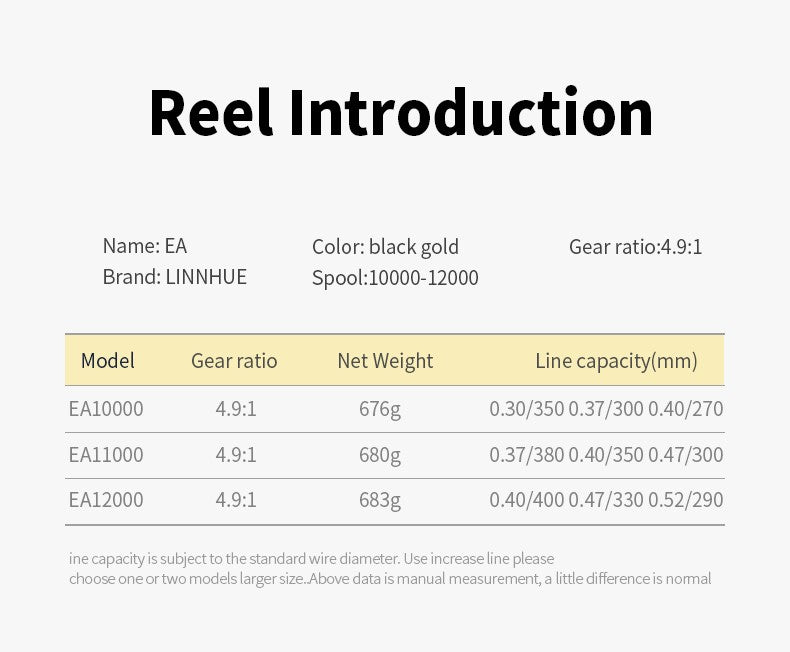 Reel Introduction

Name: EA
Brand: LINNHUE

Color: black gold
Spool:10000-12000

Gear ratio:4.9:1

| Model | Gear ratio | Net Weight | Line capacity(mm) |
|---|---|---|---|
| EA10000 | 4.9:1 | 676g | 0.30/350 0.37/300 0.40/270 |
| EA11000 | 4.9:1 | 680g | 0.37/380 0.40/350 0.47/300 |
| EA12000 | 4.9:1 | 683g | 0.40/400 0.47/330 0.52/290 |

ine capacity is subject to the standard wire diameter. Use increase line please choose one or two models larger size..Above data is manual measurement, a little difference is normal